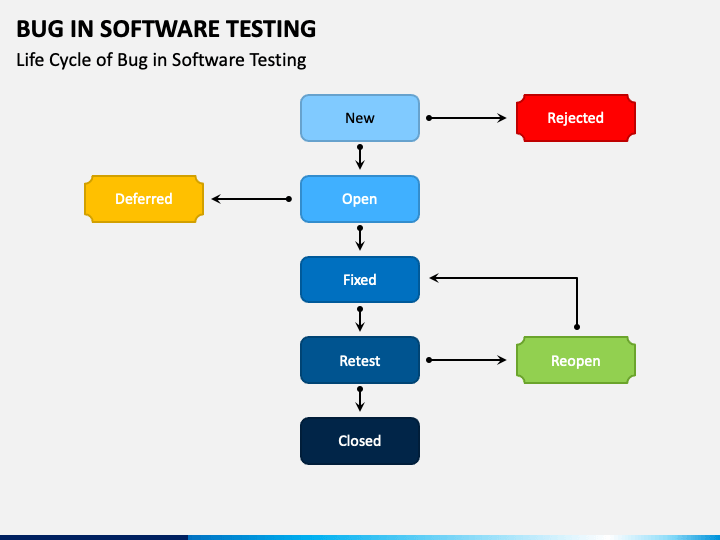 BUG IN SOFTWARE TESTING
Life Cycle of Bug in Software Testing

New
Rejected
Deferred
Open
Fixed
Retest
Reopen
Closed